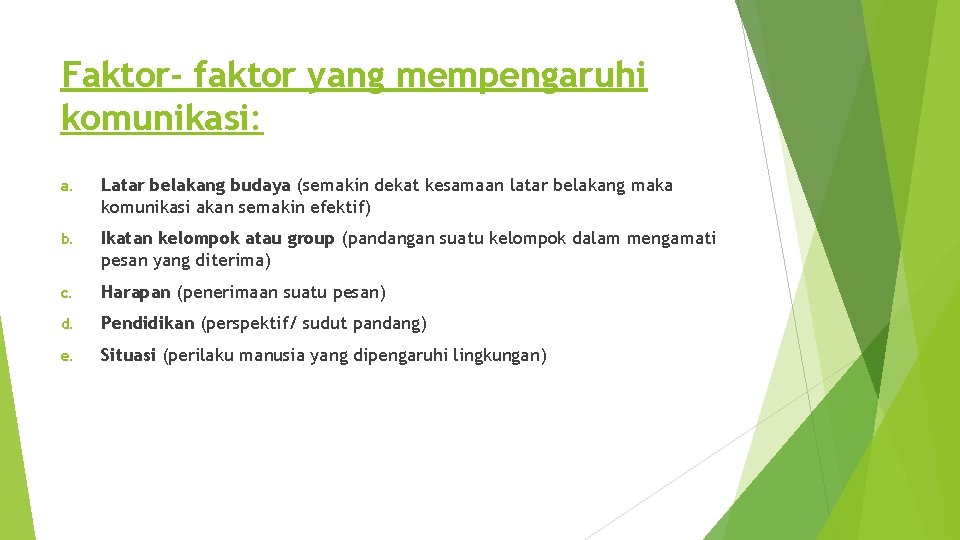 Faktor- faktor yang mempengaruhi komunikasi:

a. Latar belakang budaya (semakin dekat kesamaan latar belakang maka komunikasi akan semakin efektif)

b. Ikatan kelompok atau group (pandangan suatu kelompok dalam mengamati pesan yang diterima)

c. Harapan (penerimaan suatu pesan)

d. Pendidikan (perspektif/ sudut pandang)

e. Situasi (perilaku manusia yang dipengaruhi lingkungan)